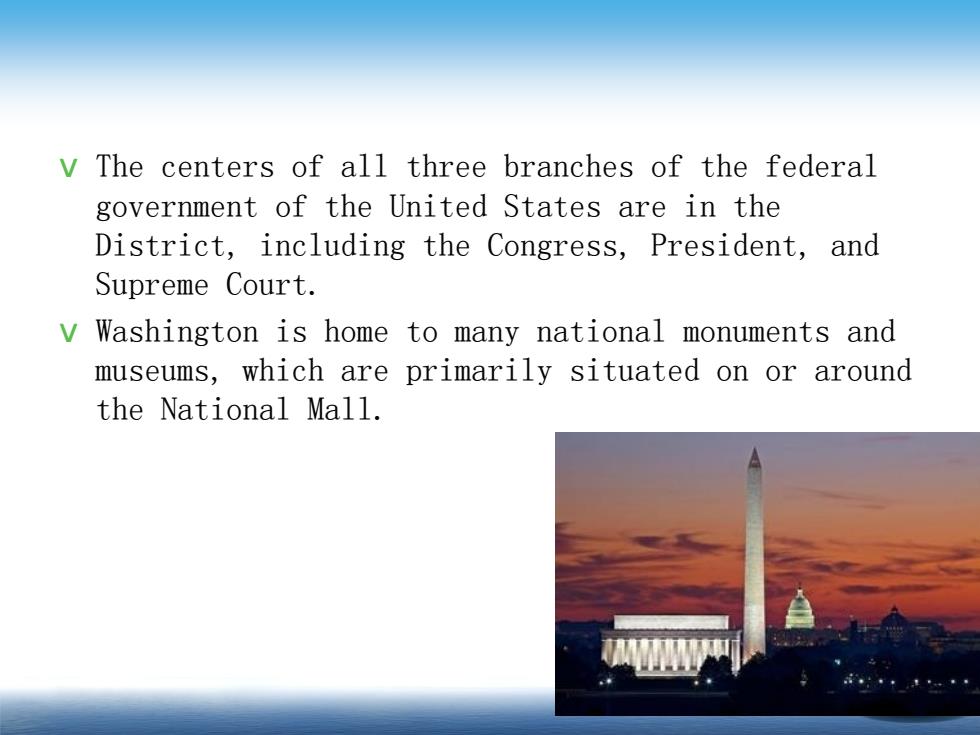 v The centers of all three branches of the federal government of the United States are in the District, including the Congress, President, and Supreme Court.

v Washington is home to many national monuments and museums, which are primarily situated on or around the National Mall.